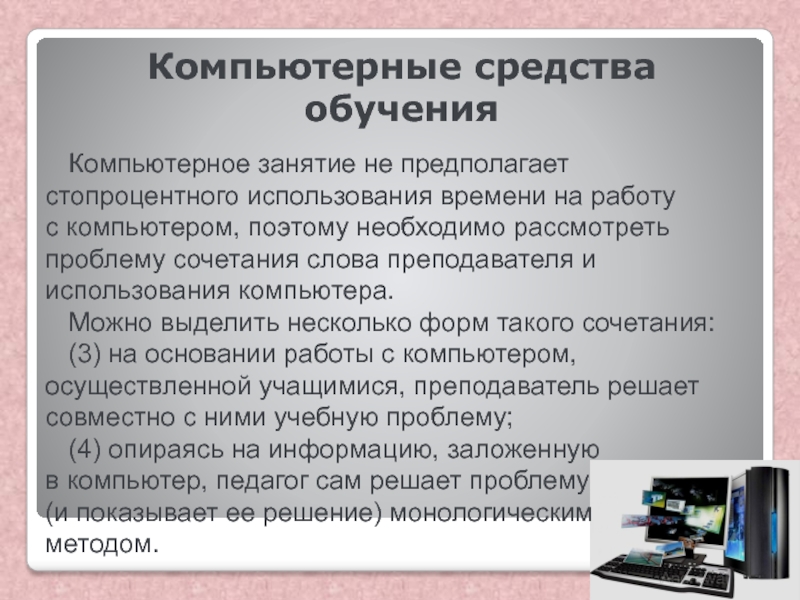 Компьютерные средства обучения

Компьютерное занятие не предполагает стопроцентного использования времени на работу с компьютером, поэтому необходимо рассмотреть проблему сочетания слова преподавателя и использования компьютера.

Можно выделить несколько форм такого сочетания:

(3) на основании работы с компьютером, осуществленной учащимися, преподаватель решает совместно с ними учебную проблему;

(4) опираясь на информацию, заложенную в компьютер, педагог сам решает проблему (и показывает ее решение) монологическим методом.